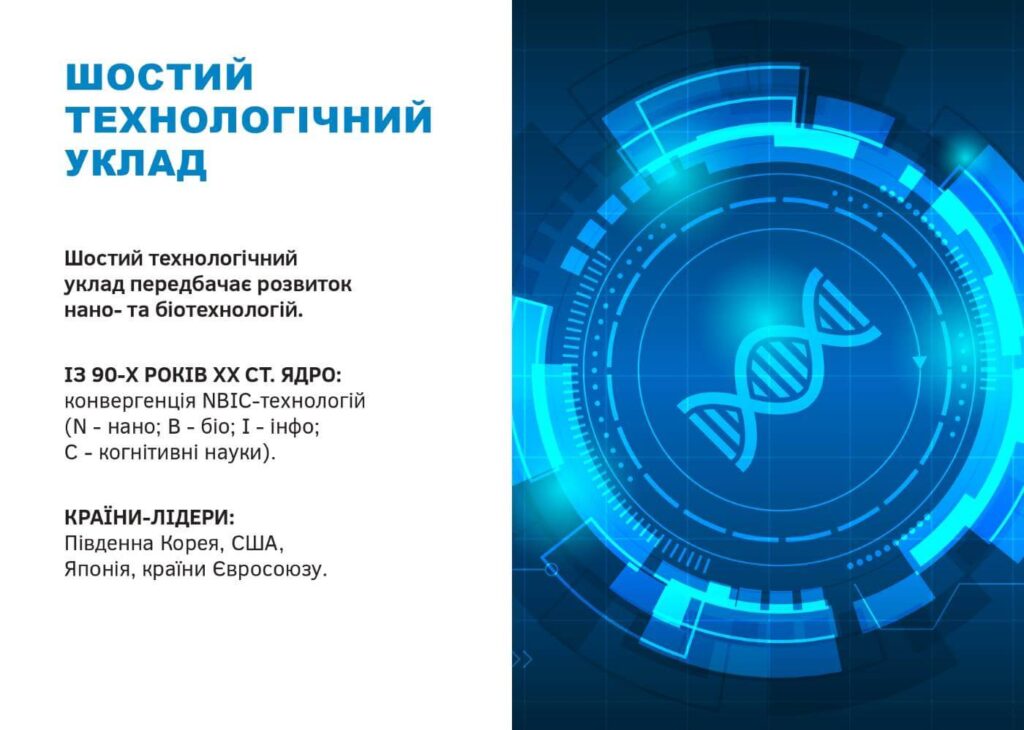 ШОСТИЙ ТЕХНОЛОГІЧНИЙ УКЛАД

Шостий технологічний уклад передбачає розвиток нано- та біотехнологій.

ІЗ 90-Х РОКІВ ХХ СТ. ЯДРО:
конвергенція NBIC-технологій (N - нано; B - біо; I - інфо; C - когнітивні науки).

КРАЇНИ-ЛІДЕРИ:
Південна Корея, США, Японія, країни Євросоюзу.